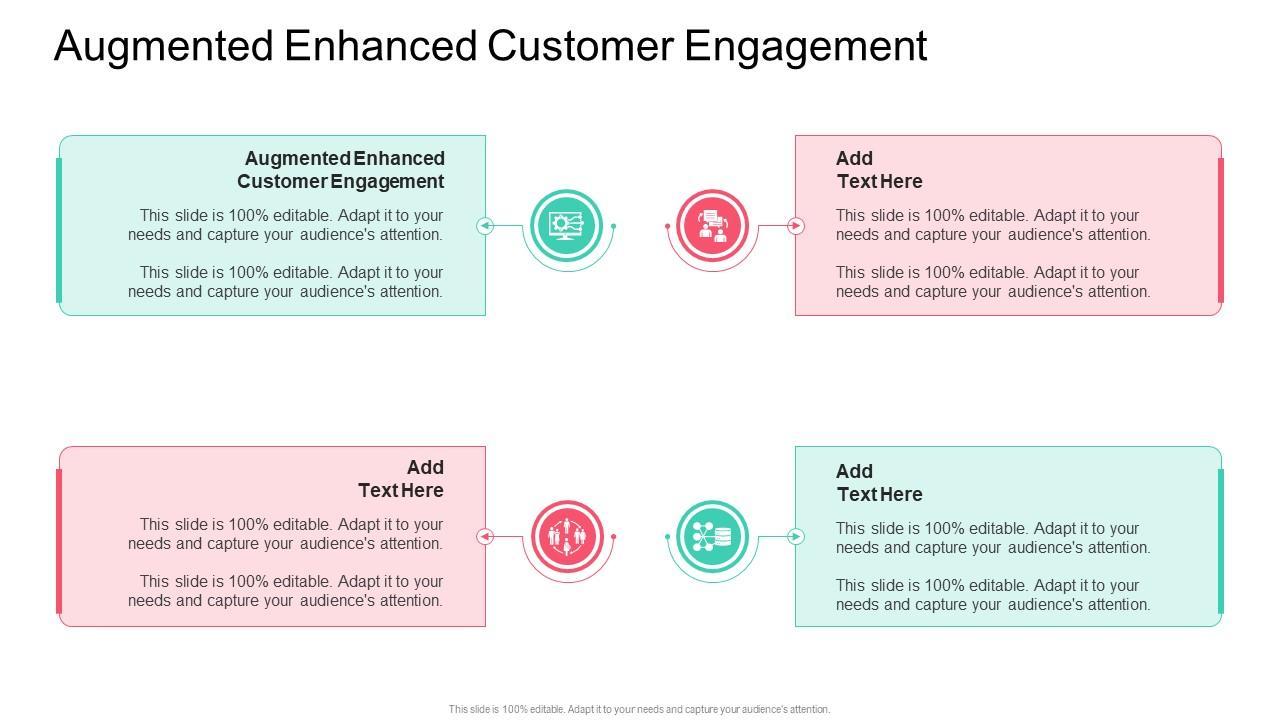 Augmented Enhanced Customer Engagement

Augmented Enhanced Customer Engagement

This slide is 100% editable. Adapt it to your needs and capture your audience's attention.

This slide is 100% editable. Adapt it to your needs and capture your audience's attention.

Add Text Here

This slide is 100% editable. Adapt it to your needs and capture your audience's attention.

This slide is 100% editable. Adapt it to your needs and capture your audience's attention.

Add Text Here

This slide is 100% editable. Adapt it to your needs and capture your audience's attention.

This slide is 100% editable. Adapt it to your needs and capture your audience's attention.

Add Text Here

This slide is 100% editable. Adapt it to your needs and capture your audience's attention.

This slide is 100% editable. Adapt it to your needs and capture your audience's attention.

This slide is 100% editable. Adapt it to your needs and capture your audience's attention.